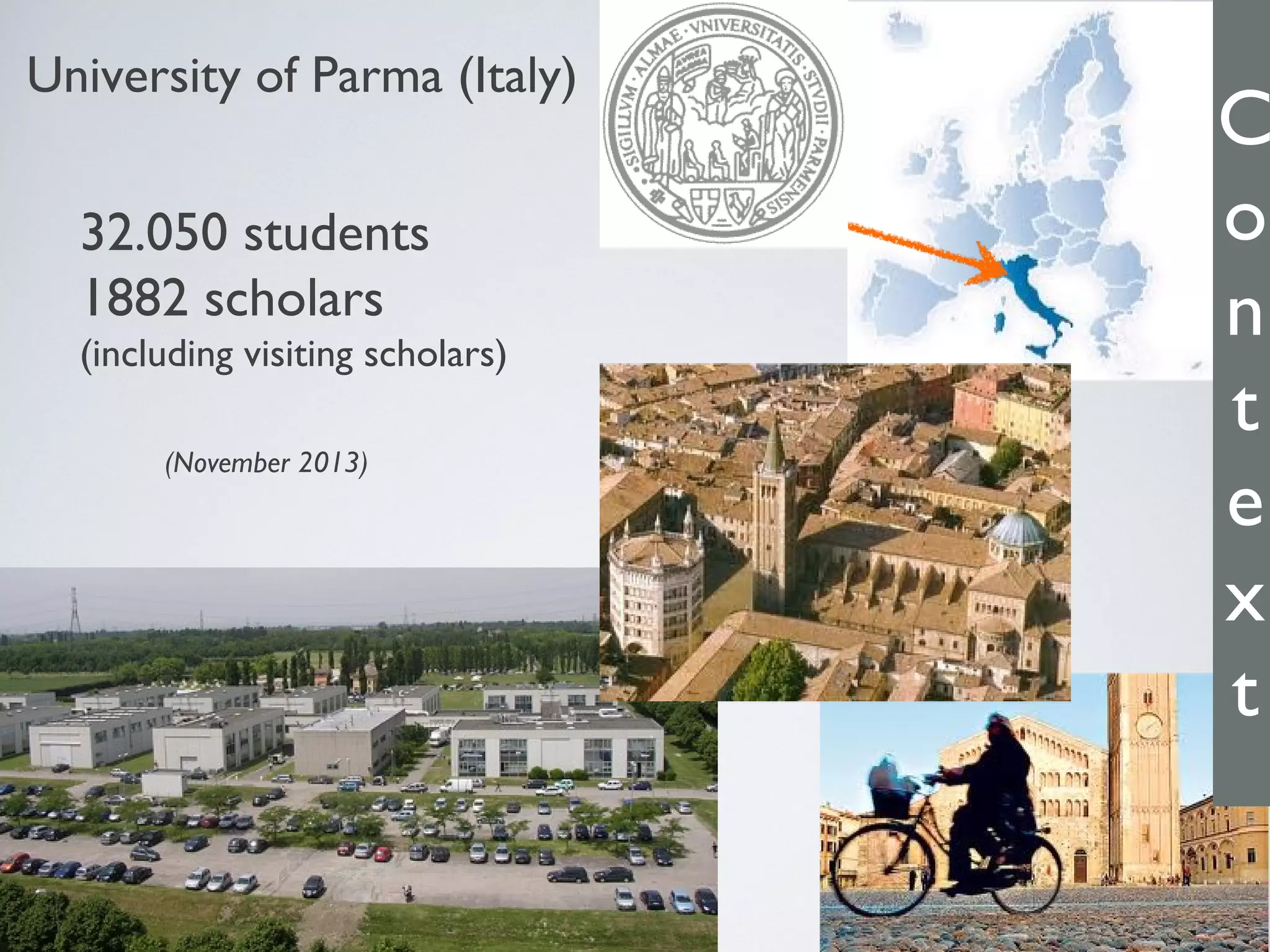 University of Parma (Italy)

32.050 students
1882 scholars
(including visiting scholars)

(November 2013)

SIGILLVM · ALMAE · VNIVERSITATIS · STVDII · PARMENSIS

Context